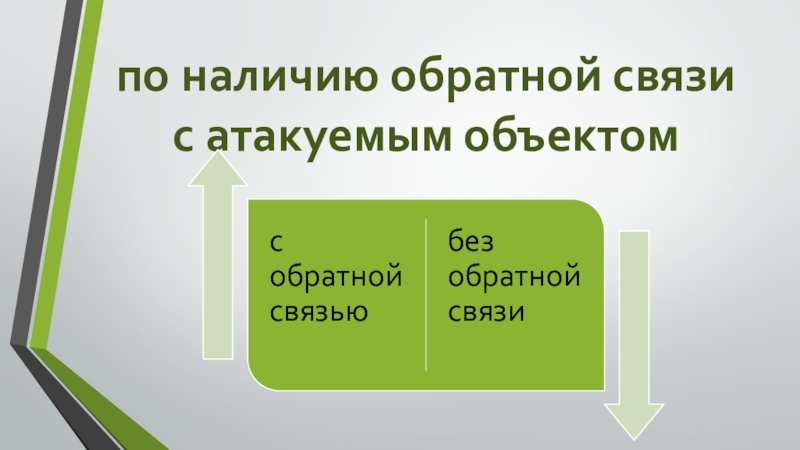 по наличию обратной связи с атакуемым объектом

с обратной связью

без обратной связи